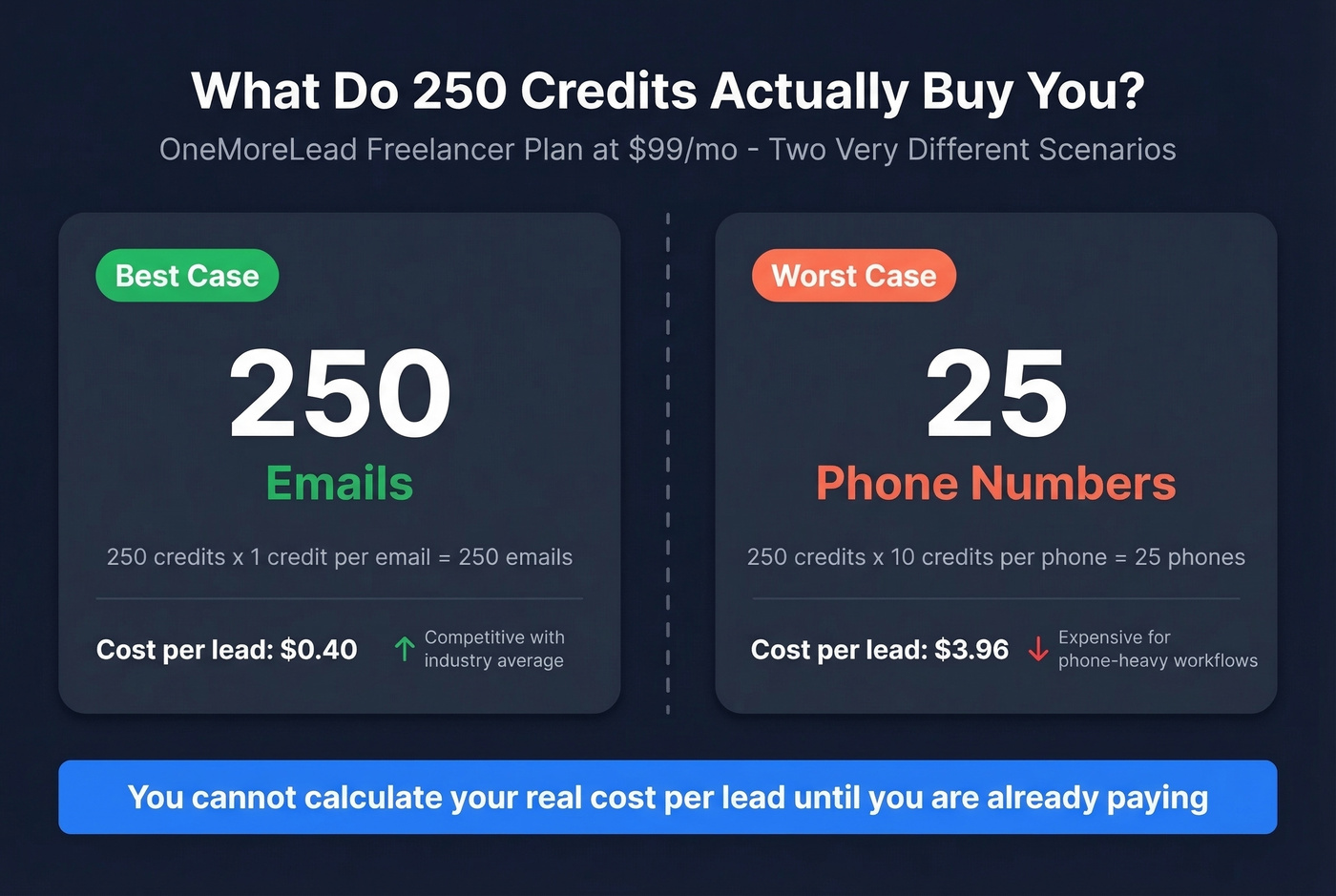 What Do 250 Credits Actually Buy You?

OneMoreLead Freelancer Plan at \$99/mo - Two Very Different Scenarios

Best Case

250

Emails

250 credits x 1 credit per email = 250 emails

Cost per lead: \$0.40

Competitive with industry average

Worst Case

25

Phone Numbers

250 credits x 10 credits per phone = 25 phones

Cost per lead: \$3.96

Expensive for phone-heavy workflows

You cannot calculate your real cost per lead until you are already paying